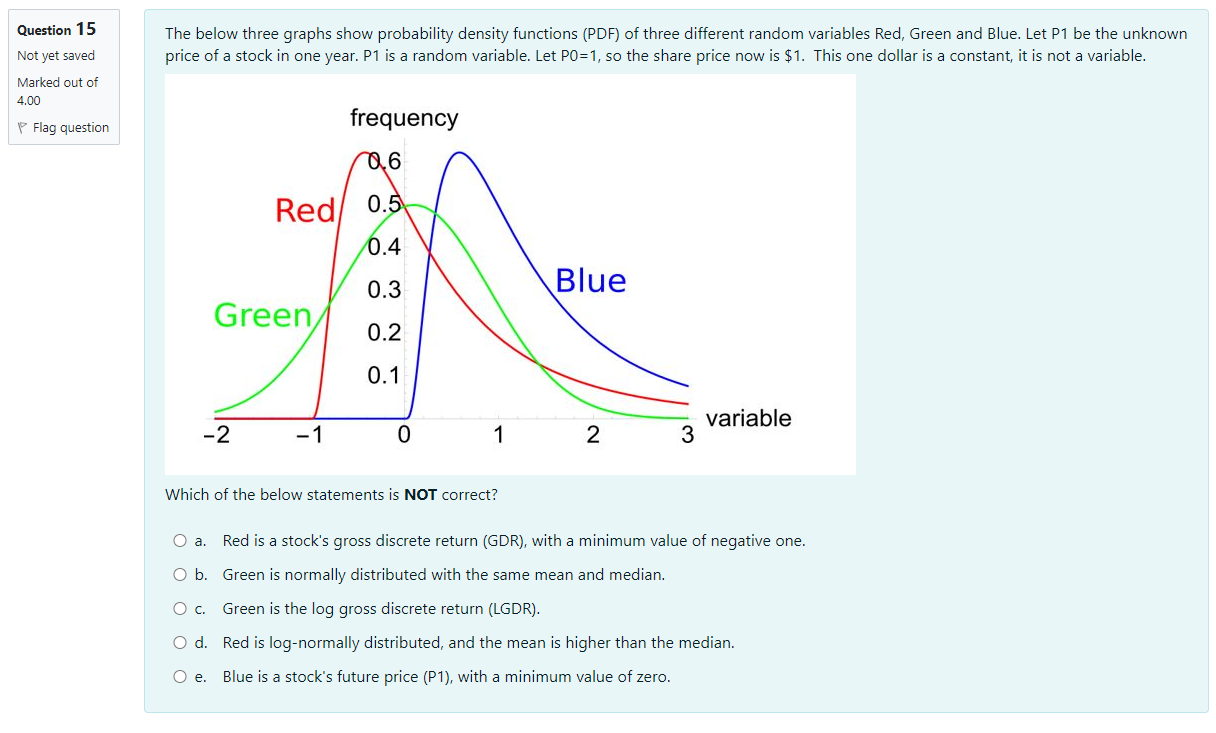 Question 15
Not yet saved
Marked out of 4.00
Flag question

The below three graphs show probability density functions (PDF) of three different random variables Red, Green and Blue. Let P1 be the unknown price of a stock in one year. P1 is a random variable. Let P0=1, so the share price now is $1. This one dollar is a constant, it is not a variable.

frequency
0.6
0.5
0.4
0.3
0.2
0.1
Red
Green
Blue
variable
-2
-1
0
1
2
3

Which of the below statements is **NOT** correct?

a. Red is a stock's gross discrete return (GDR), with a minimum value of negative one.
b. Green is normally distributed with the same mean and median.
c. Green is the log gross discrete return (LGDR).
d. Red is log-normally distributed, and the mean is higher than the median.
e. Blue is a stock's future price (P1), with a minimum value of zero.